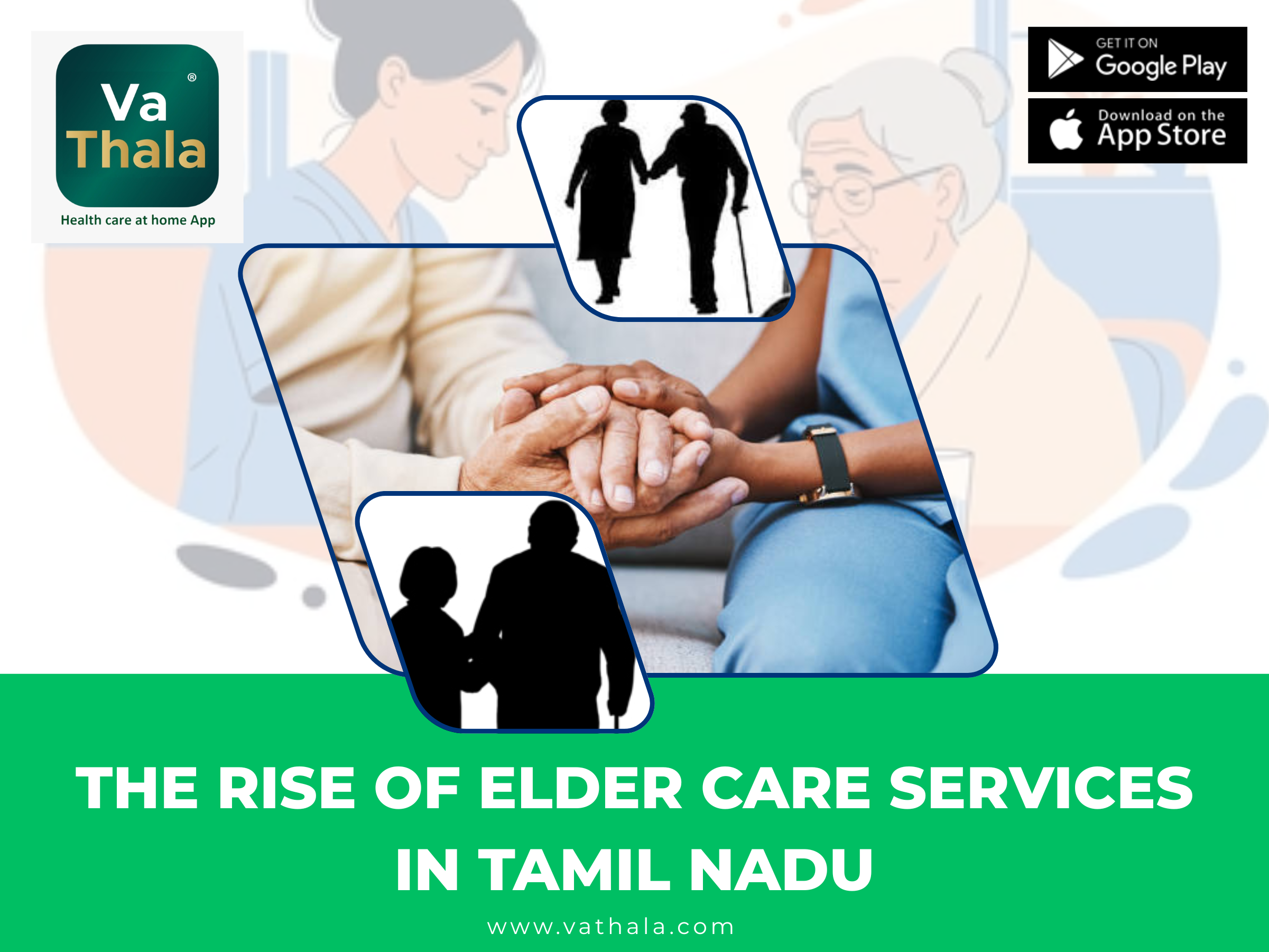 Va
Thala
®
Health care at home App

GET IT ON
Google Play

Download on the
App Store

THE RISE OF ELDER CARE SERVICES IN TAMIL NADU

www.vathala.com